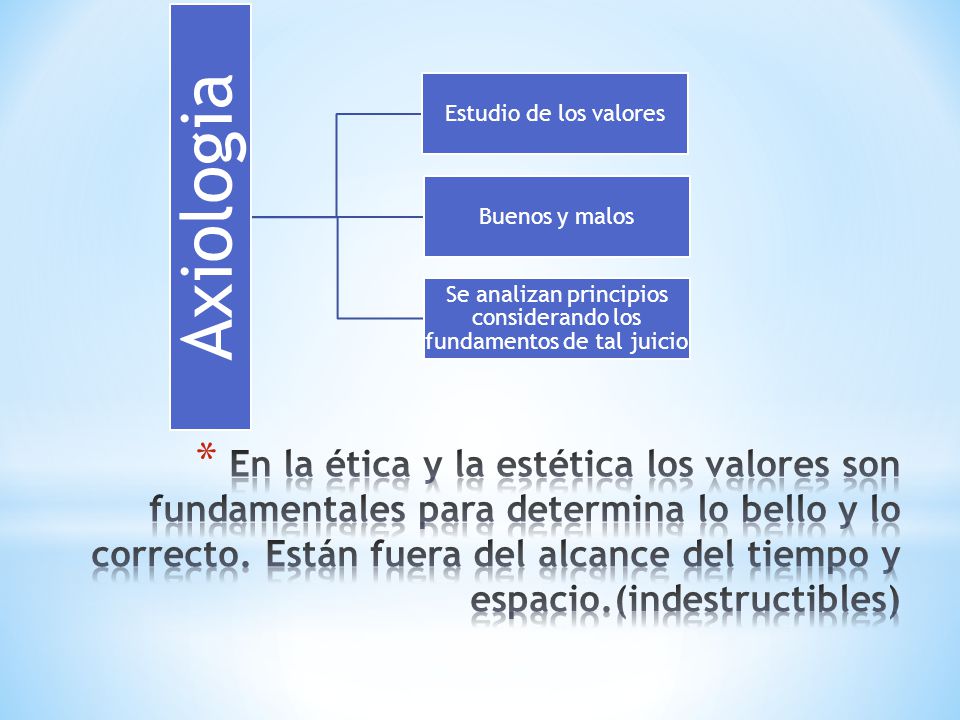 Axiologia

Estudio de los valores

Buenos y malos

Se analizan principios considerando los fundamentos de tal juicio

* En la ética y la estética los valores son fundamentales para determina lo bello y lo correcto. Están fuera del alcance del tiempo y espacio.(indestructibles)